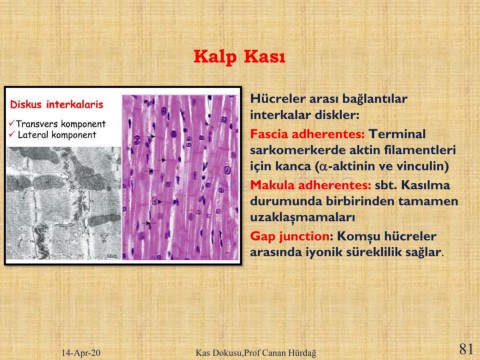 Kalp Kası

Diskus interkalaris
✓Transvers komponent
✓ Lateral komponent

Hücreler arası bağlantılar interkalar diskler:

Fascia adherentes: Terminal sarkomerkerde aktin filamentleri için kanca ($\alpha$-aktinin ve vinculin)

Makula adherentes: sbt. Kasılma durumunda birbirinden tamamen uzaklaşmamaları

Gap junction: Komşu hücreler arasında iyonik süreklilik sağlar.

14-Apr-20 Kas Dokusu,Prof Canan Hürdağ 81